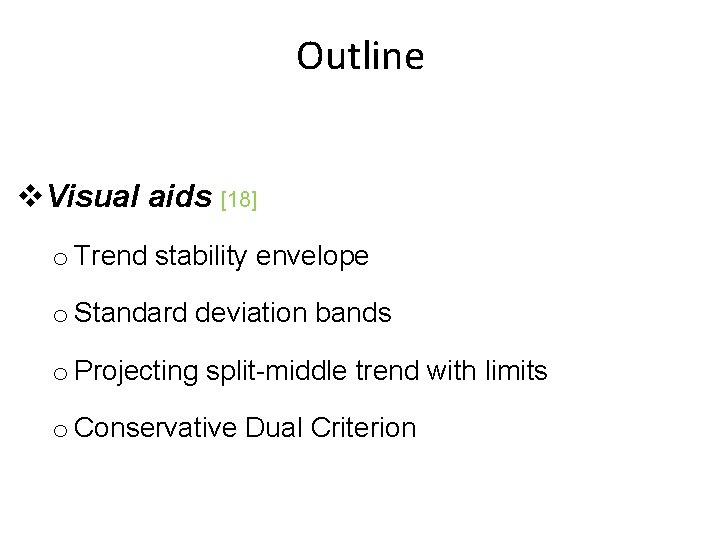 Outline

❖ Visual aids [18]

o Trend stability envelope

o Standard deviation bands

o Projecting split-middle trend with limits

o Conservative Dual Criterion